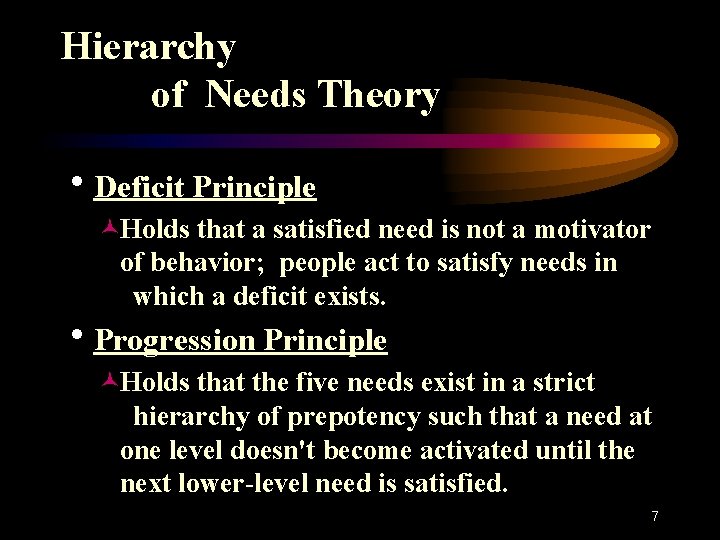 Hierarchy
of Needs Theory

• Deficit Principle
Holds that a satisfied need is not a motivator of behavior; people act to satisfy needs in which a deficit exists.

• Progression Principle
Holds that the five needs exist in a strict hierarchy of prepotency such that a need at one level doesn't become activated until the next lower-level need is satisfied.

7